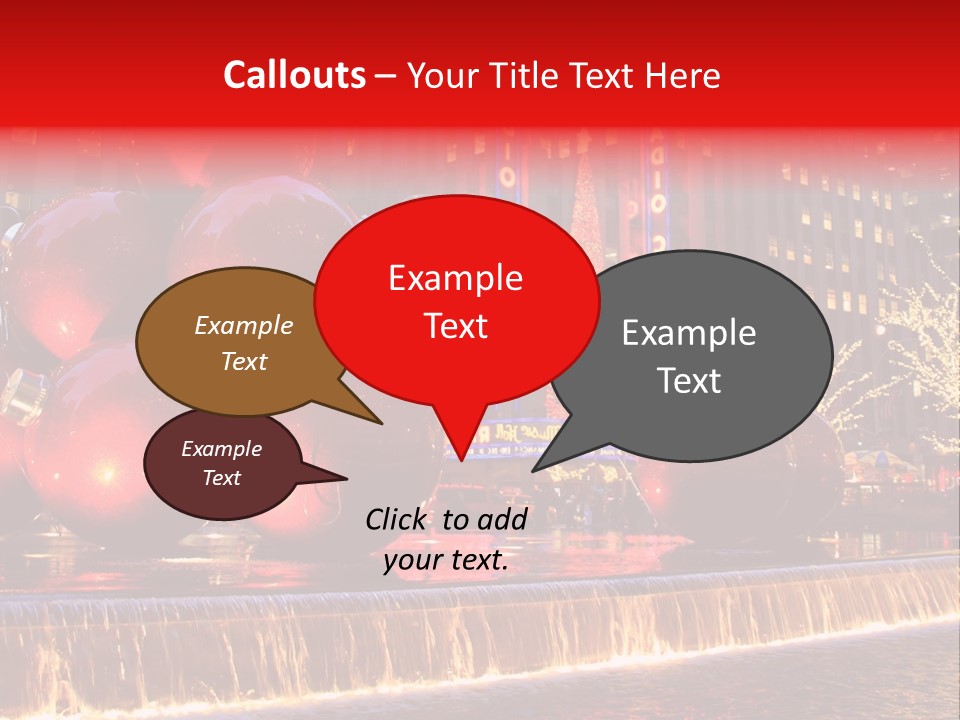 Callouts – Your Title Text Here

Example Text

Example Text

Example Text

Example Text

Click to add your text.